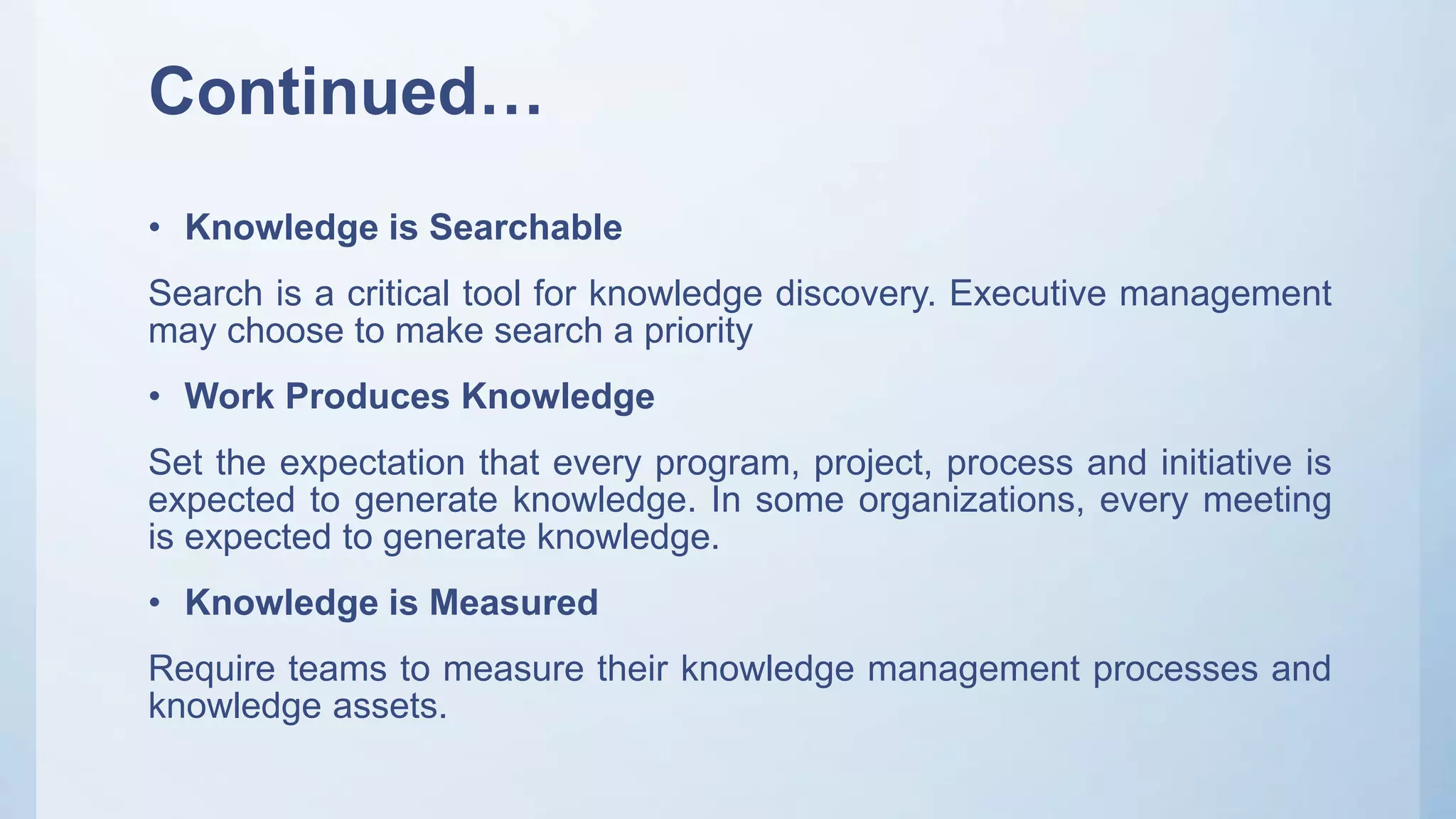 Continued…

• Knowledge is Searchable

Search is a critical tool for knowledge discovery. Executive management may choose to make search a priority

• Work Produces Knowledge

Set the expectation that every program, project, process and initiative is expected to generate knowledge. In some organizations, every meeting is expected to generate knowledge.

• Knowledge is Measured

Require teams to measure their knowledge management processes and knowledge assets.